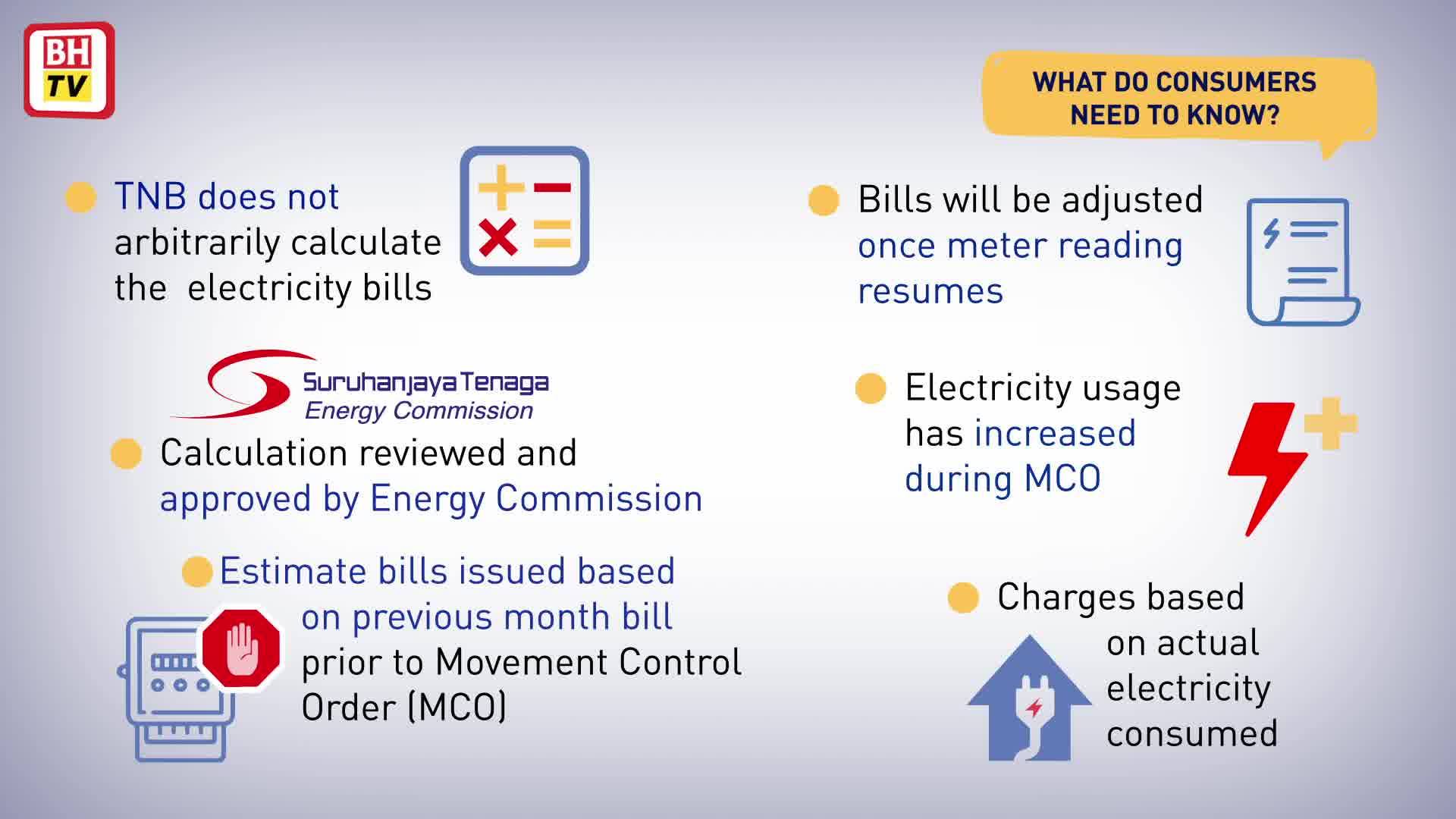 BH TV

WHAT DO CONSUMERS NEED TO KNOW?

TNB does not arbitrarily calculate the electricity bills

Suruhanjaya Tenaga
Energy Commission

Calculation reviewed and approved by Energy Commission

Estimate bills issued based on previous month bill prior to Movement Control Order (MCO)

Bills will be adjusted once meter reading resumes

Electricity usage has increased during MCO

Charges based on actual electricity consumed